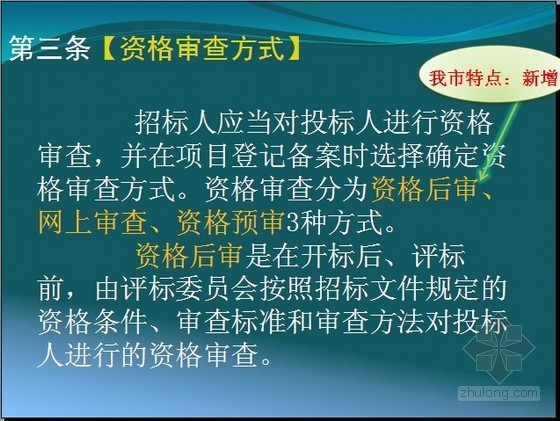 第三条【资格审查方式】

我市特点：新增

招标人应当对投标人进行资格审查，并在项目登记备案时选择确定资格审查方式。资格审查分为资格后审、网上审查、资格预审3种方式。

资格后审是在开标后、评标前，由评标委员会按照招标文件规定的资格条件、审查标准和审查方法对投标人进行的资格审查。

zhulong.com